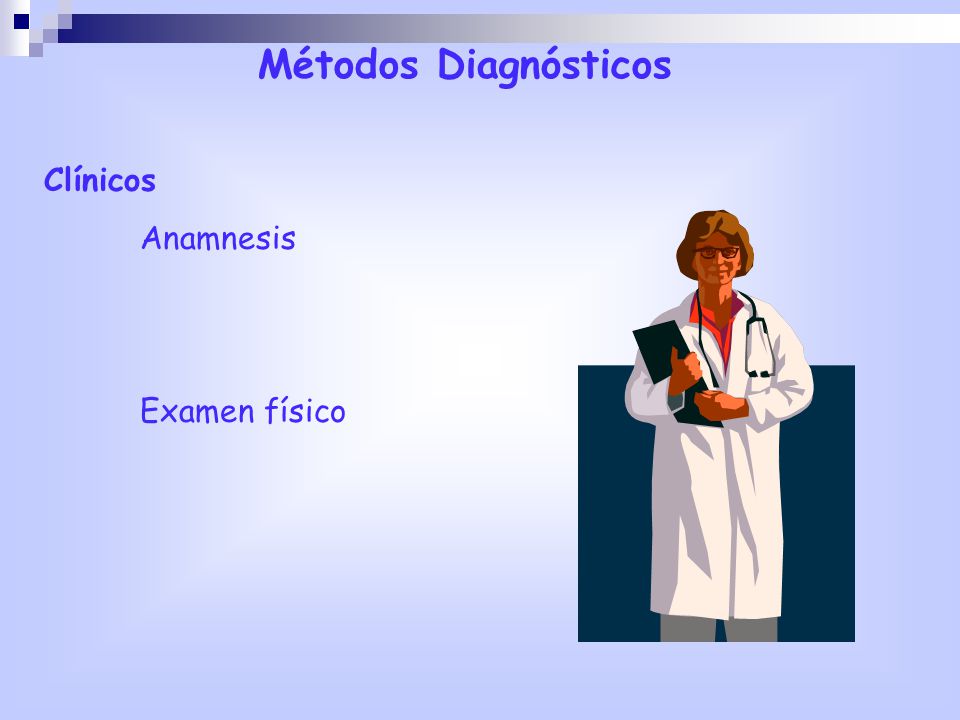 Métodos Diagnósticos

Clínicos

Anamnesis

Examen físico